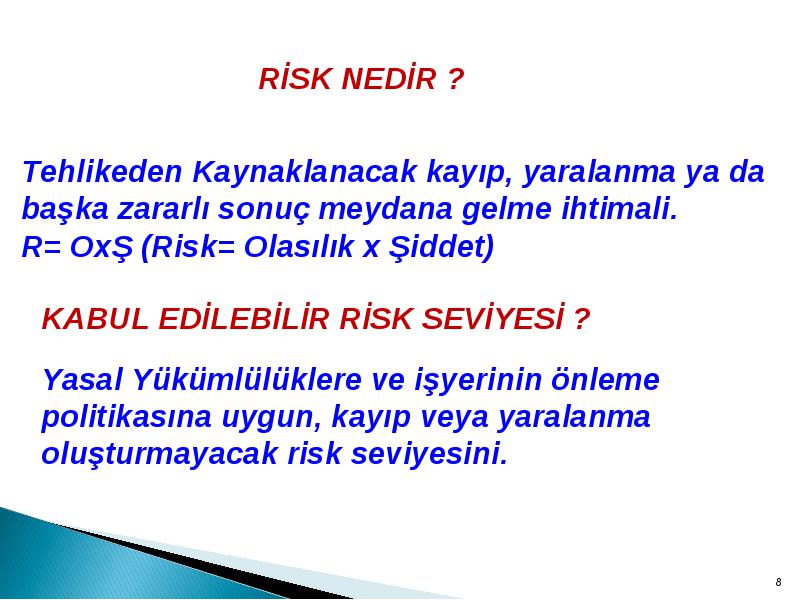 RİSK NEDİR ?

Tehlikeden Kaynaklanacak kayıp, yaralanma ya da başka zararlı sonuç meydana gelme ihtimali.
R= OxŞ (Risk= Olasılık x Şiddet)

KABUL EDİLEBİLİR RİSK SEVİYESİ ?

Yasal Yükümlülüklere ve işyerinin önleme politikasına uygun, kayıp veya yaralanma oluşturmayacak risk seviyesini.

8